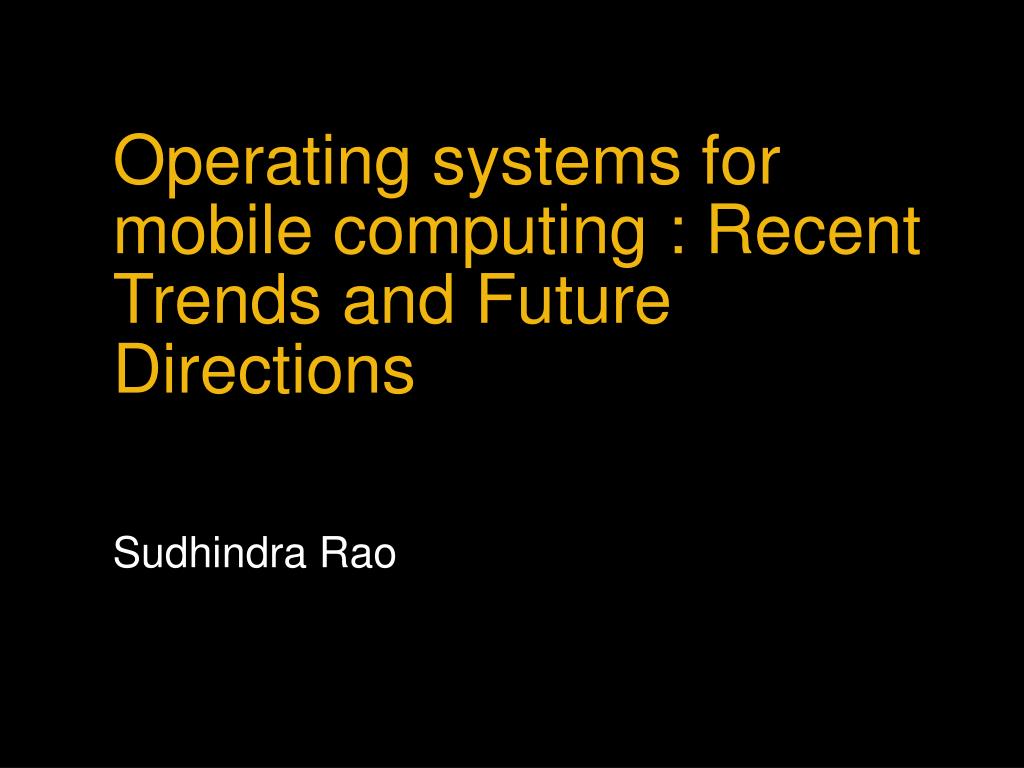 Operating systems for mobile computing : Recent Trends and Future Directions

Sudhindra Rao